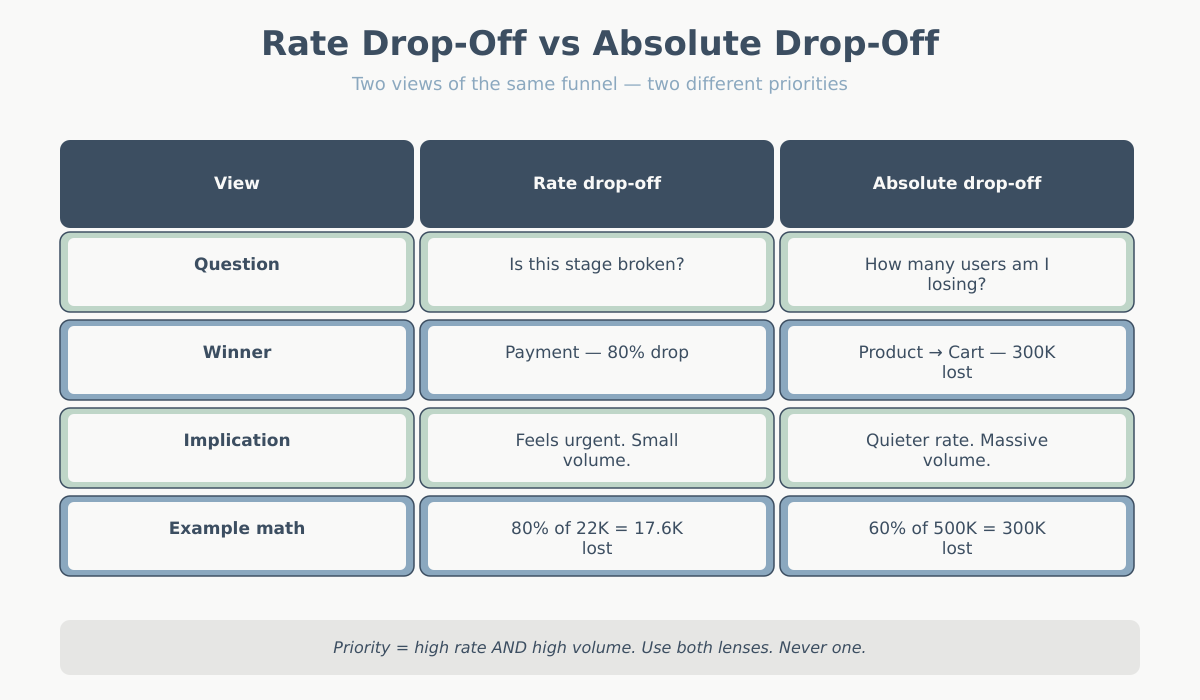 Rate Drop-Off vs Absolute Drop-Off

Two views of the same funnel — two different priorities

| View | Rate drop-off | Absolute drop-off |
|---|---|---|
| Question | Is this stage broken? | How many users am I losing? |
| Winner | Payment — 80% drop | Product → Cart — 300K lost |
| Implication | Feels urgent. Small volume. | Quieter rate. Massive volume. |
| Example math | 80% of 22K = 17.6K lost | 60% of 500K = 300K lost |

Priority = high rate AND high volume. Use both lenses. Never one.